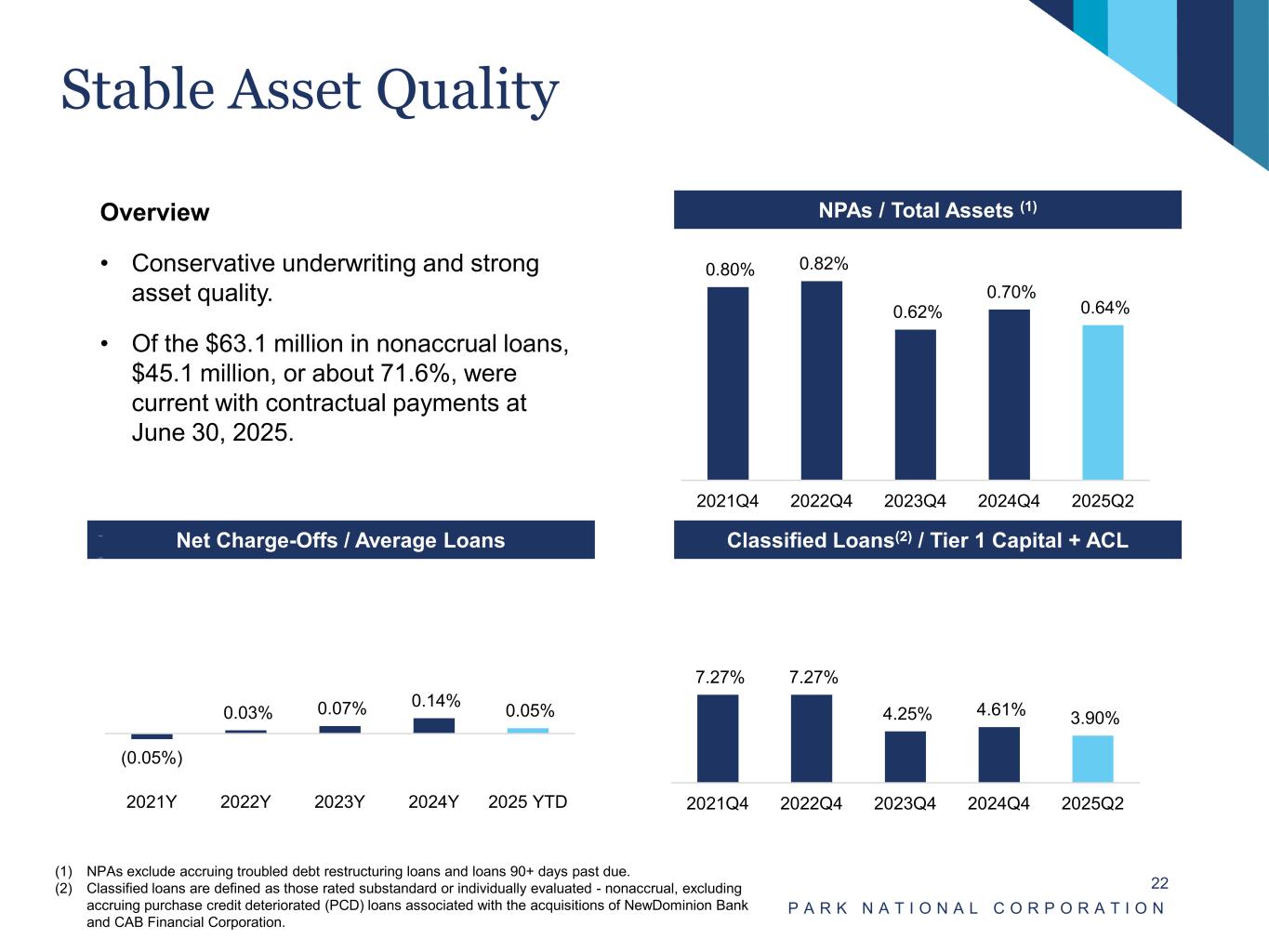 Stable Asset Quality

Overview

• Conservative underwriting and strong asset quality.

• Of the $63.1 million in nonaccrual loans, $45.1 million, or about 71.6%, were current with contractual payments at June 30, 2025.

NPAs / Total Assets $^{(1)}$

0.80% 0.82% 0.62% 0.70% 0.64%

2021Q4 2022Q4 2023Q4 2024Q4 2025Q2

Net Charge-Offs / Average Loans

(0.05%) 0.03% 0.07% 0.14% 0.05%

2021Y 2022Y 2023Y 2024Y 2025 YTD

Classified Loans$^{(2)}$ / Tier 1 Capital + ACL

7.27% 7.27% 4.25% 4.61% 3.90%

2021Q4 2022Q4 2023Q4 2024Q4 2025Q2

(1) NPAs exclude accruing troubled debt restructuring loans and loans 90+ days past due.
(2) Classified loans are defined as those rated substandard or individually evaluated - nonaccrual, excluding accruing purchase credit deteriorated (PCD) loans associated with the acquisitions of NewDominion Bank and CAB Financial Corporation.

22

PARK NATIONAL CORPORATION